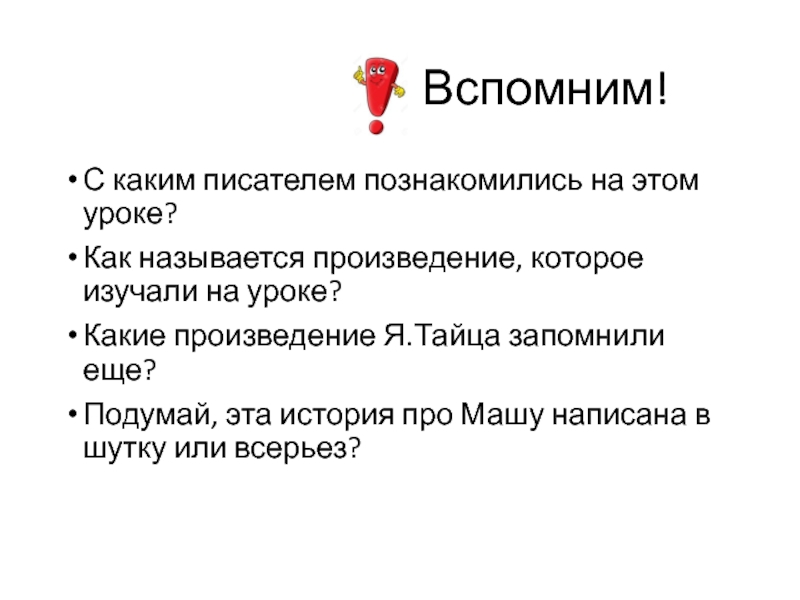 Вспомним!

• С каким писателем познакомились на этом уроке?

• Как называется произведение, которое изучали на уроке?

• Какие произведение Я.Тайца запомнили еще?

• Подумай, эта история про Машу написана в шутку или всерьез?